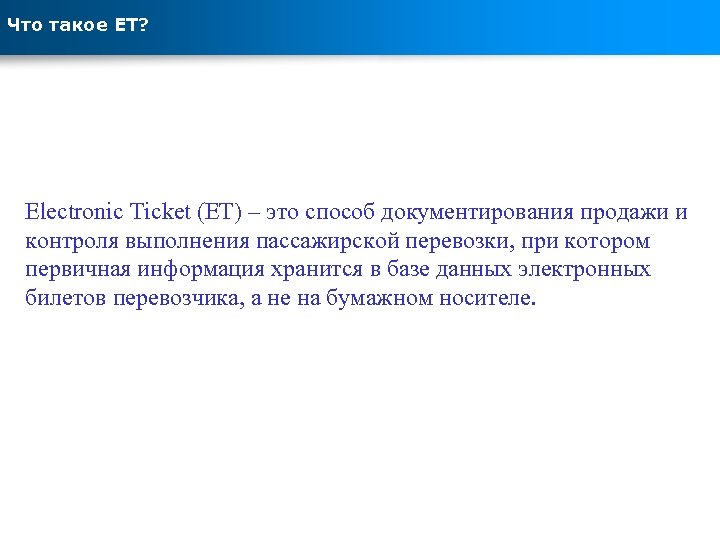 Что такое ЕТ?

Electronic Ticket (ET) – это способ документирования продажи и контроля выполнения пассажирской перевозки, при котором первичная информация хранится в базе данных электронных билетов перевозчика, а не на бумажном носителе.